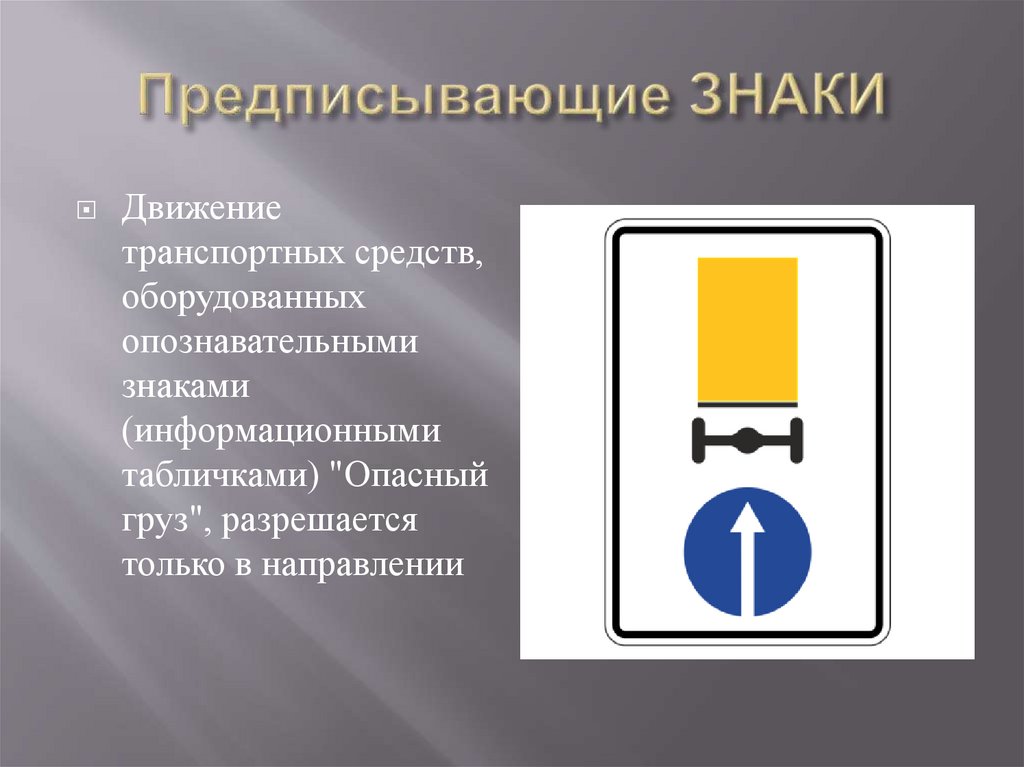 Предписывающие ЗНАКИ

Движение транспортных средств, оборудованных опознавательными знаками (информационными табличками) "Опасный груз", разрешается только в направлении